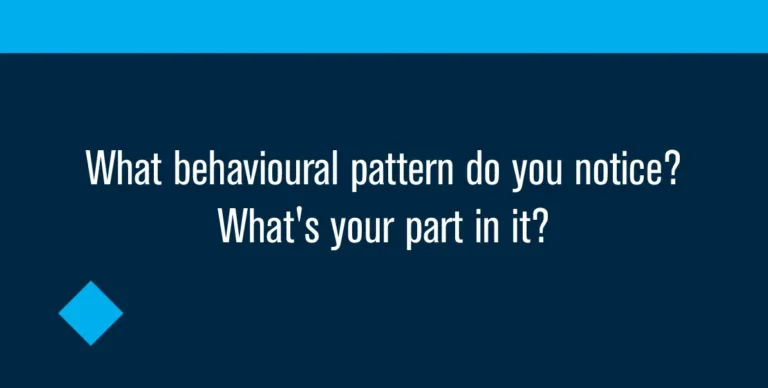 What behavioural pattern do you notice?
What's your part in it?